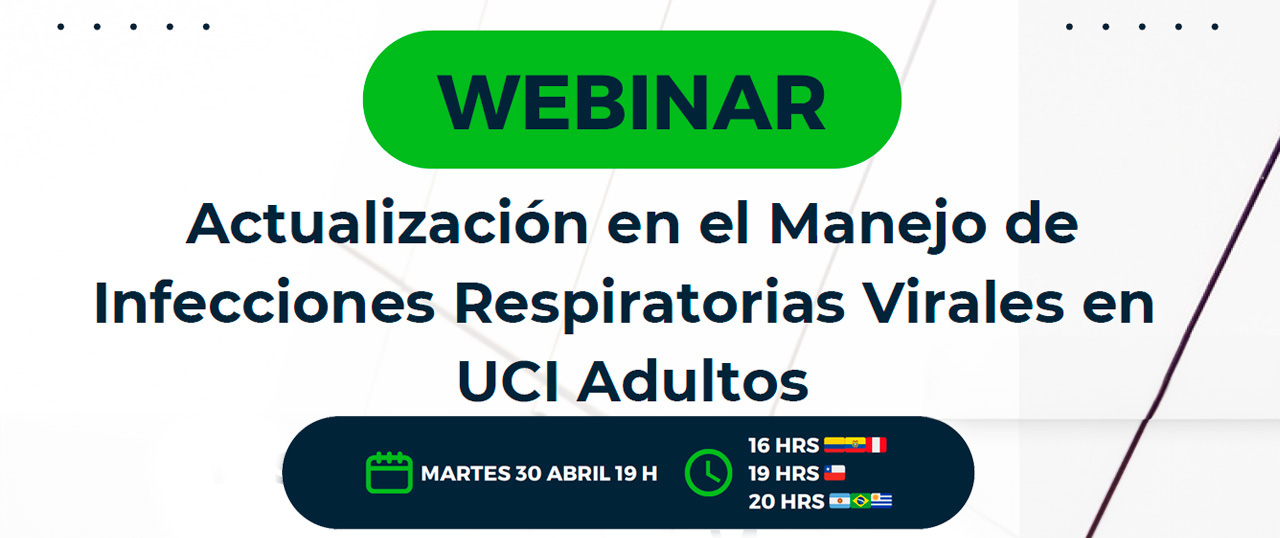 WEBINAR

Actualización en el Manejo de Infecciones Respiratorias Virales en UCI Adultos

MARTES 30 ABRIL 19 H

16 HRS
19 HRS
20 HRS